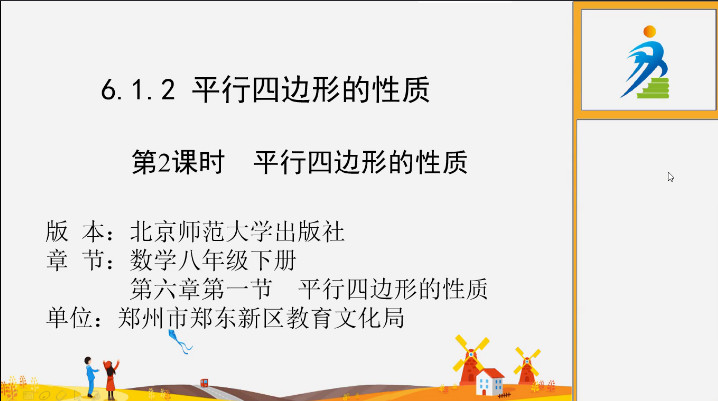 6.1.2 平行四边形的性质

第2课时　平行四边形的性质

版 本：北京师范大学出版社
章 节：数学八年级下册
　　　第六章第一节　平行四边形的性质
单位：郑州市郑东新区教育文化局